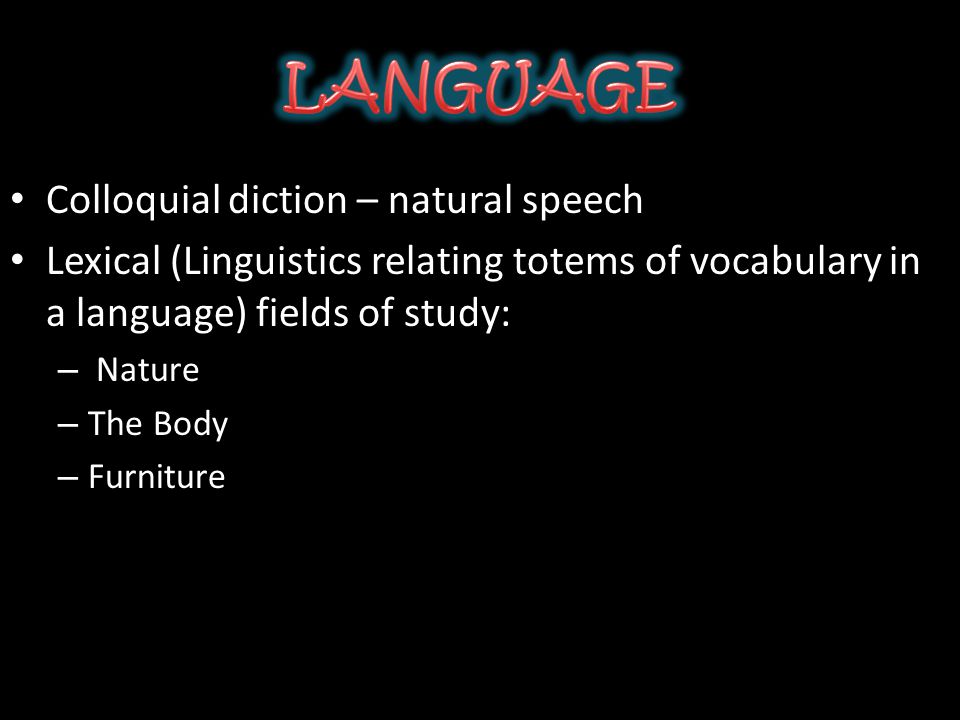 LANGUAGE

• Colloquial diction – natural speech
• Lexical (Linguistics relating totems of vocabulary in a language) fields of study:
– Nature
– The Body
– Furniture